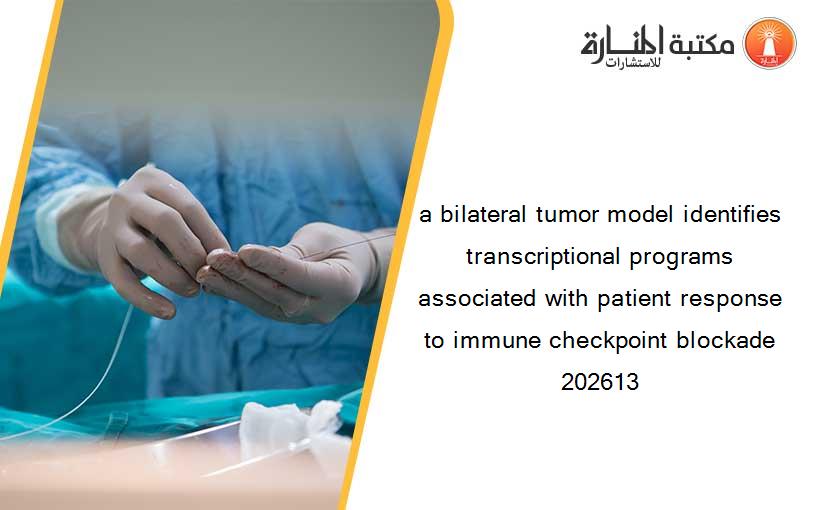 مكتبة المنارة للاستشارات

a bilateral tumor model identifies transcriptional programs associated with patient response to immune checkpoint blockade 202613